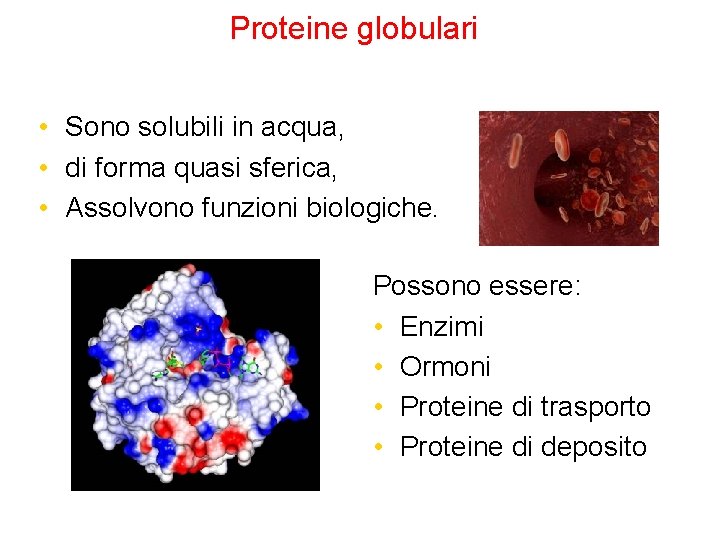 Proteine globulari

• Sono solubili in acqua,
• di forma quasi sferica,
• Assolvono funzioni biologiche.

Possono essere:
• Enzimi
• Ormoni
• Proteine di trasporto
• Proteine di deposito